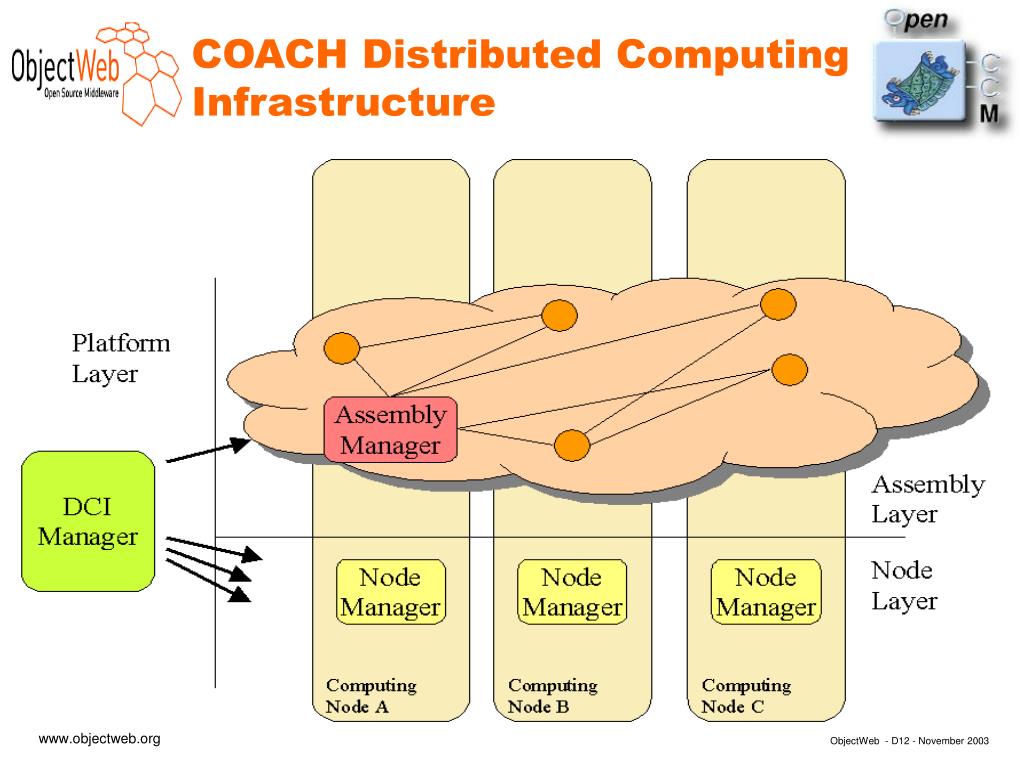 ObjectWeb
Open Source Middleware

COACH Distributed Computing Infrastructure

Open
C
C
M

Platform Layer

Assembly Manager

DCI Manager

Assembly Layer

Node Layer

Node Manager

Node Manager

Node Manager

Computing Node A

Computing Node B

Computing Node C

www.objectweb.org

ObjectWeb - D12 - November 2003